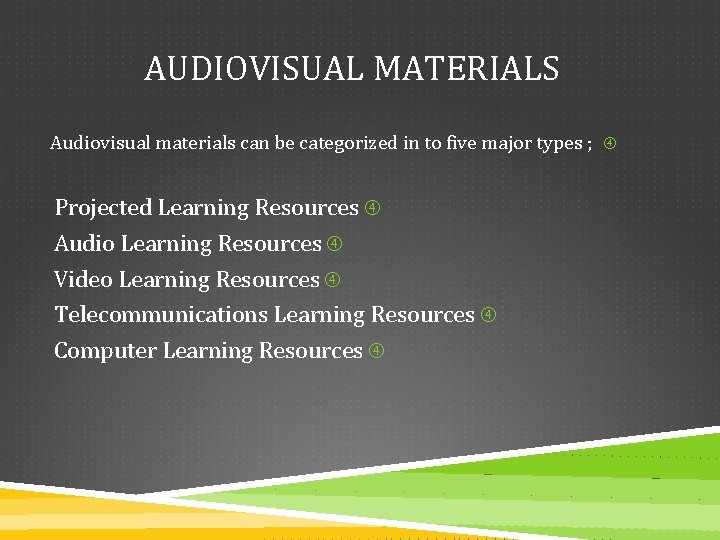 AUDIOVISUAL MATERIALS

Audiovisual materials can be categorized in to five major types ; ④

Projected Learning Resources ④
Audio Learning Resources ④
Video Learning Resources ④
Telecommunications Learning Resources ④
Computer Learning Resources ④